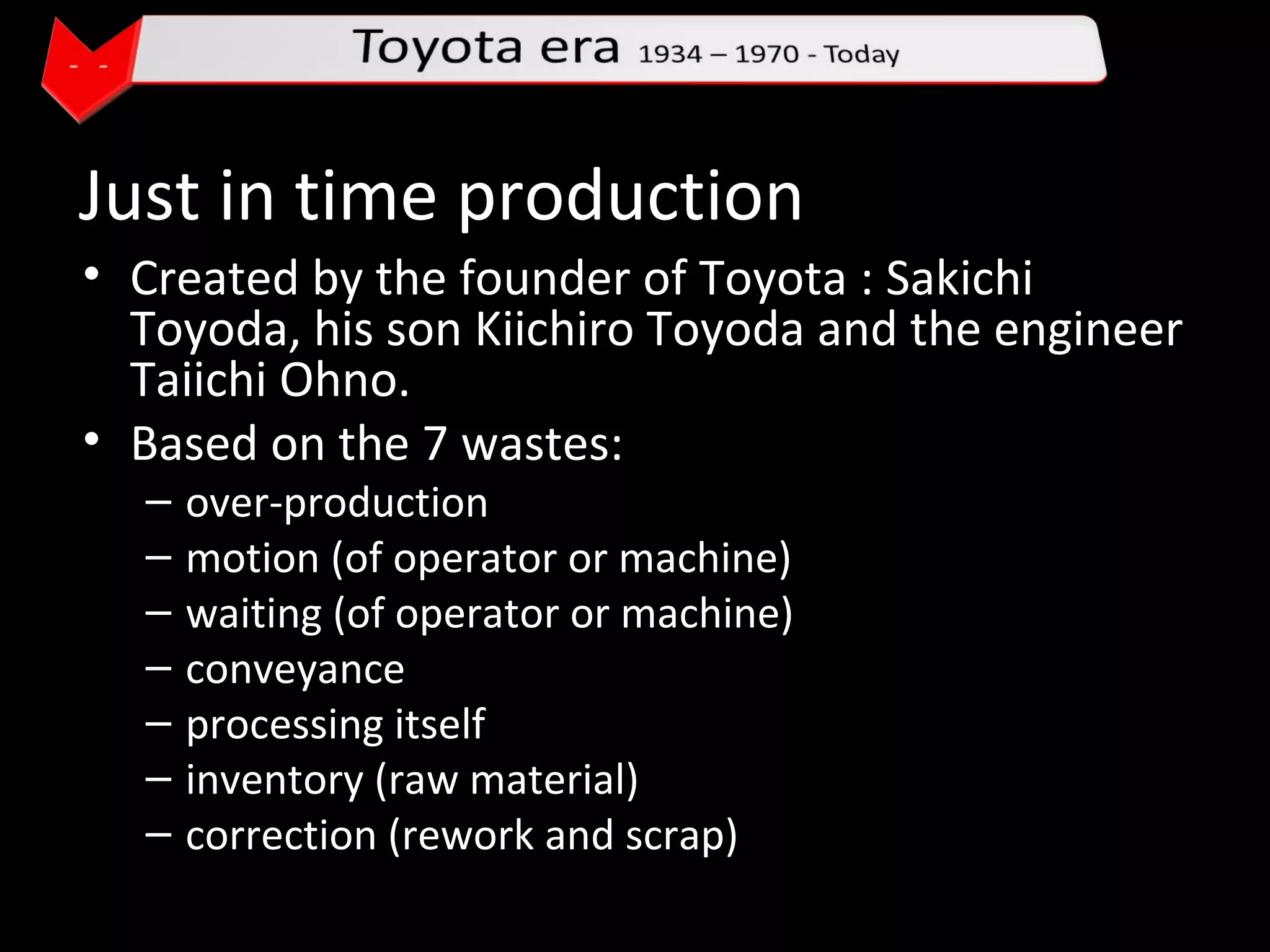 Toyota era 1934 – 1970 - Today

Just in time production

• Created by the founder of Toyota : Sakichi Toyoda, his son Kiichiro Toyoda and the engineer Taiichi Ohno.
• Based on the 7 wastes:
– over-production
– motion (of operator or machine)
– waiting (of operator or machine)
– conveyance
– processing itself
– inventory (raw material)
– correction (rework and scrap)